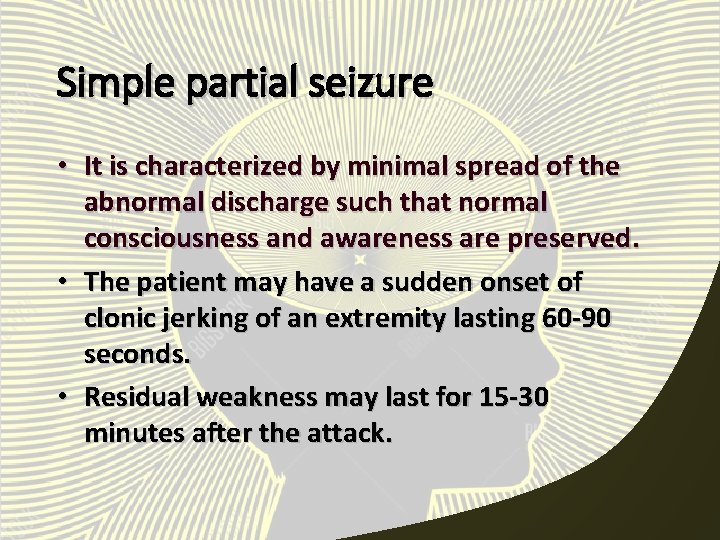 Simple partial seizure

• It is characterized by minimal spread of the abnormal discharge such that normal consciousness and awareness are preserved.

• The patient may have a sudden onset of clonic jerking of an extremity lasting 60-90 seconds.

• Residual weakness may last for 15-30 minutes after the attack.